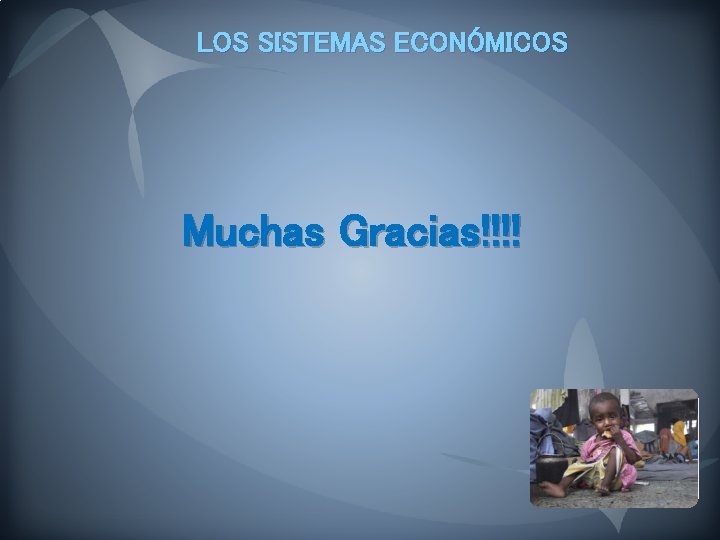 LOS SISTEMAS ECONÓMICOS

Muchas Gracias!!!!